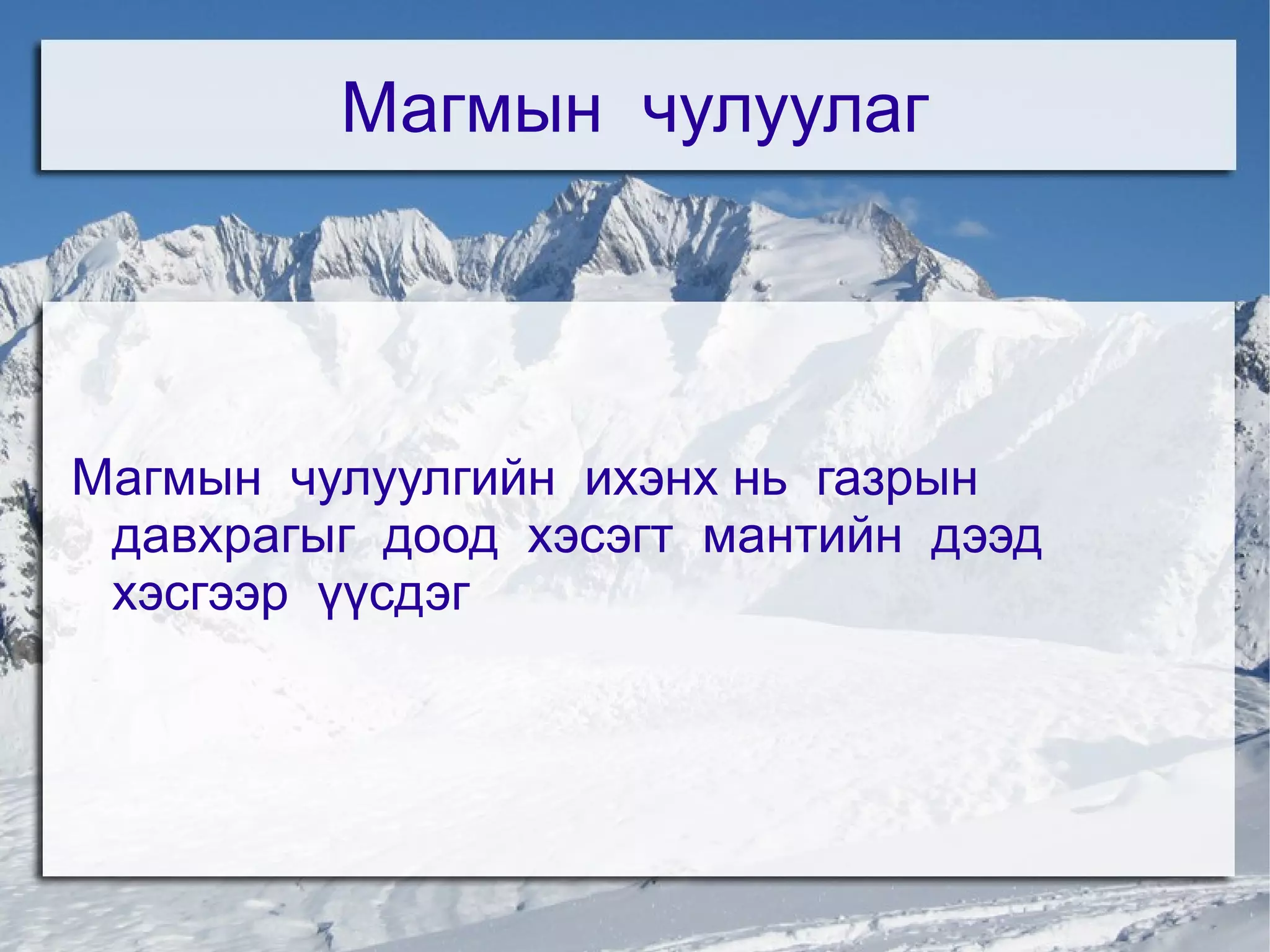 Магмын чулуулаг

Магмын чулуулгийн ихэнх нь газрын давхрагыг доод хэсэгт мантийн дээд хэсгээр үүсдэг